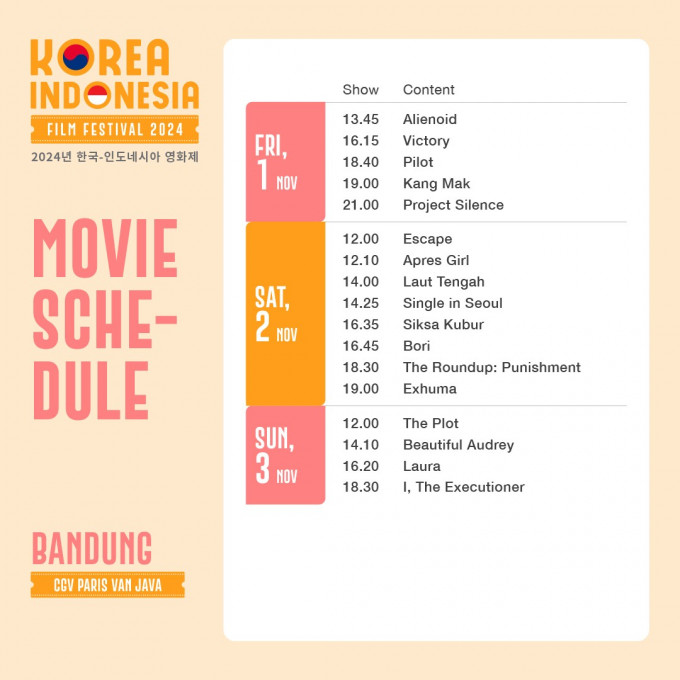 KOREA INDONESIA
FILM FESTIVAL 2024
2024년 한국-인도네시아 영화제

MOVIE SCHE-DULE

BANDUNG
CGV PARIS VAN JAVA

| | Show | Content |
|---|---|---|
| FRI, 1 NOV | 13.45 | Alienoid |
| | 16.15 | Victory |
| | 18.40 | Pilot |
| | 19.00 | Kang Mak |
| | 21.00 | Project Silence |
| SAT, 2 NOV | 12.00 | Escape |
| | 12.10 | Apres Girl |
| | 14.00 | Laut Tengah |
| | 14.25 | Single in Seoul |
| | 16.35 | Siksa Kubur |
| | 16.45 | Bori |
| | 18.30 | The Roundup: Punishment |
| | 19.00 | Exhuma |
| SUN, 3 NOV | 12.00 | The Plot |
| | 14.10 | Beautiful Audrey |
| | 16.20 | Laura |
| | 18.30 | I, The Executioner |